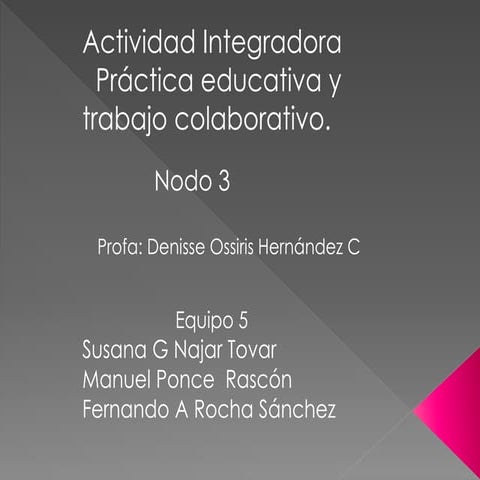 Actividad Integradora
Práctica educativa y trabajo colaborativo.

Nodo 3

Profa: Denisse Ossiris Hernández C

Equipo 5
Susana G Najar Tovar
Manuel Ponce Rascón
Fernando A Rocha Sánchez